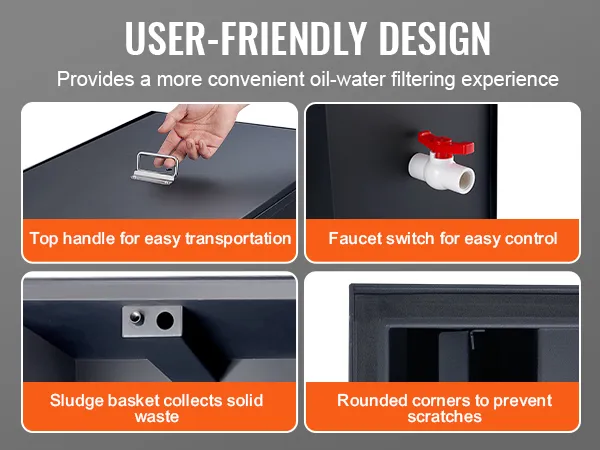 USER-FRIENDLY DESIGN

Provides a more convenient oil-water filtering experience

Top handle for easy transportation

Faucet switch for easy control

Sludge basket collects solid waste

Rounded corners to prevent scratches